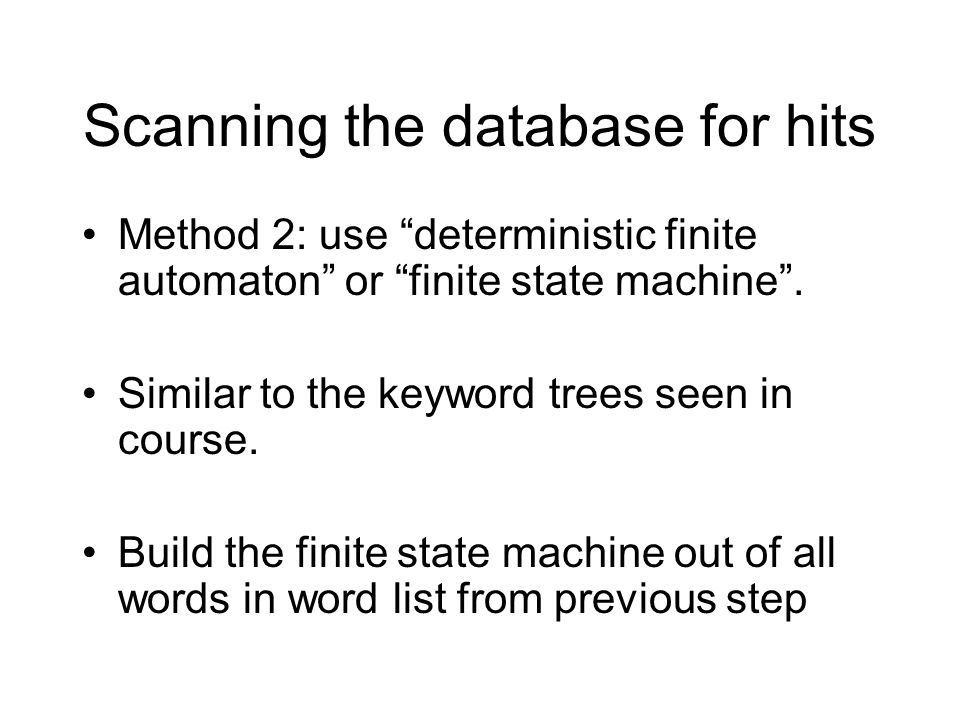 Scanning the database for hits

• Method 2: use “deterministic finite automaton” or “finite state machine”.

• Similar to the keyword trees seen in course.

• Build the finite state machine out of all words in word list from previous step